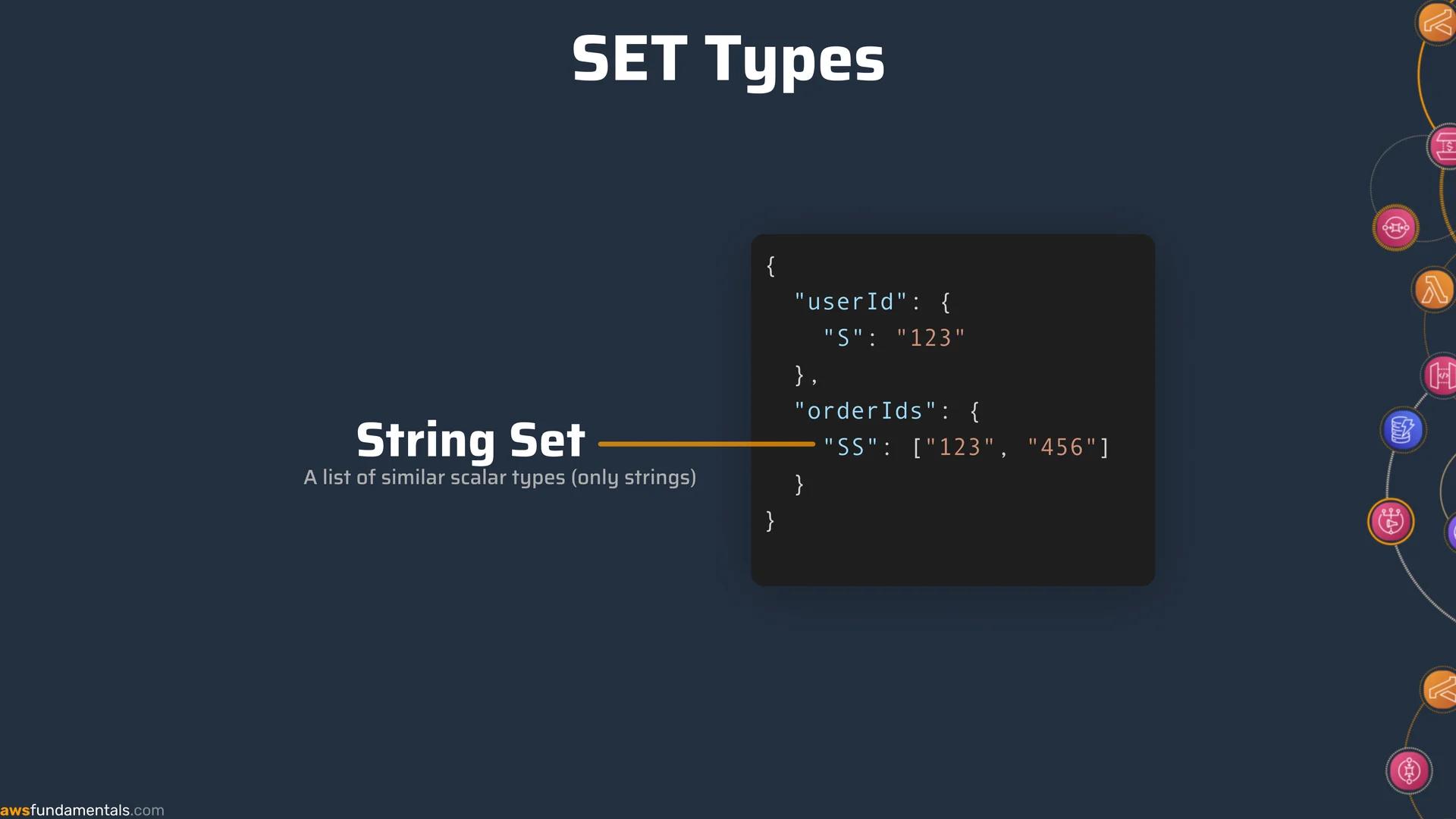 SET Types

String Set
A list of similar scalar types (only strings)

{
  "userId": {
    "S": "123"
  },
  "orderIds": {
    "SS": ["123", "456"]
  }
}

awsfundamentals.com